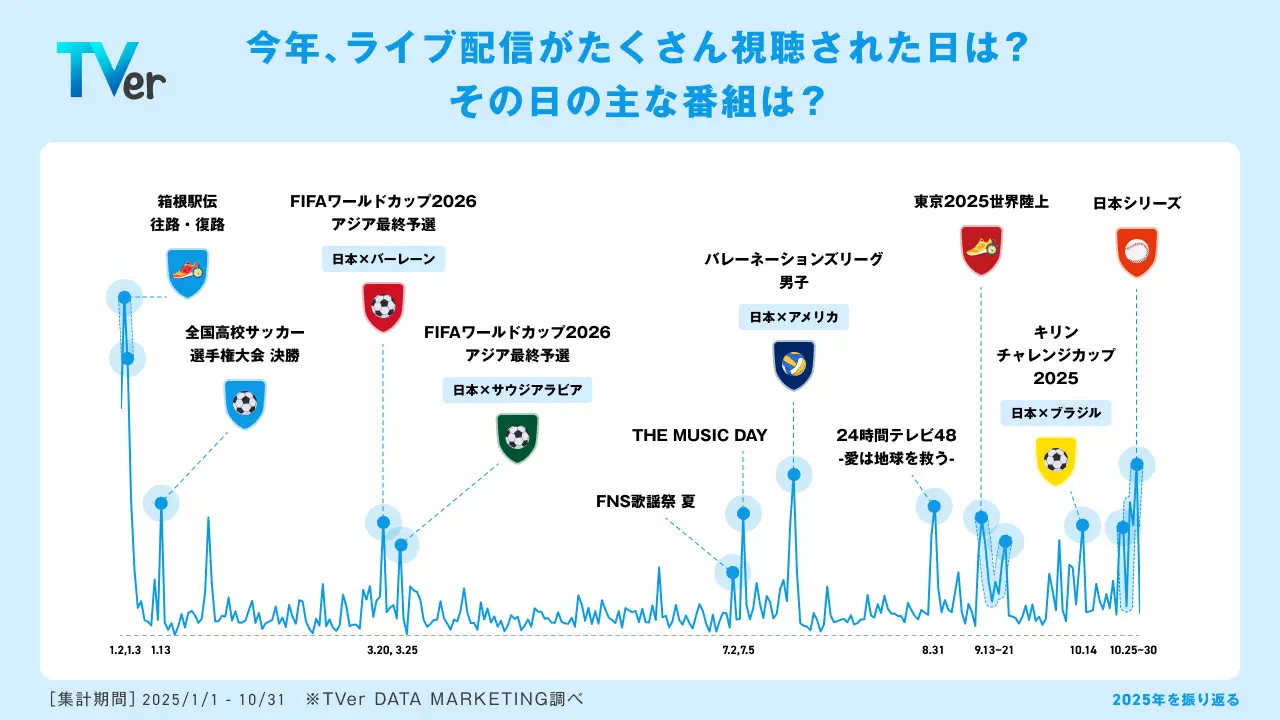 TVer

今年、ライブ配信がたくさん視聴された日は？
その日の主な番組は？

箱根駅伝
往路・復路

全国高校サッカー
選手権大会 決勝

FIFAワールドカップ2026
アジア最終予選

日本×バーレーン

FIFAワールドカップ2026
アジア最終予選

日本×サウジアラビア

FNS歌謡祭 夏

THE MUSIC DAY

バレーネーションズリーグ
男子

日本×アメリカ

24時間テレビ48
-愛は地球を救う-

東京2025世界陸上

キリン
チャレンジカップ
2025

日本×ブラジル

日本シリーズ

1.2,1.3 1.13 3.20, 3.25 7.2,7.5 8.31 9.13~21 10.14 10.25~30

[集計期間] 2025/1/1 - 10/31 ※TVer DATA MARKETING調べ

2025年を振り返る